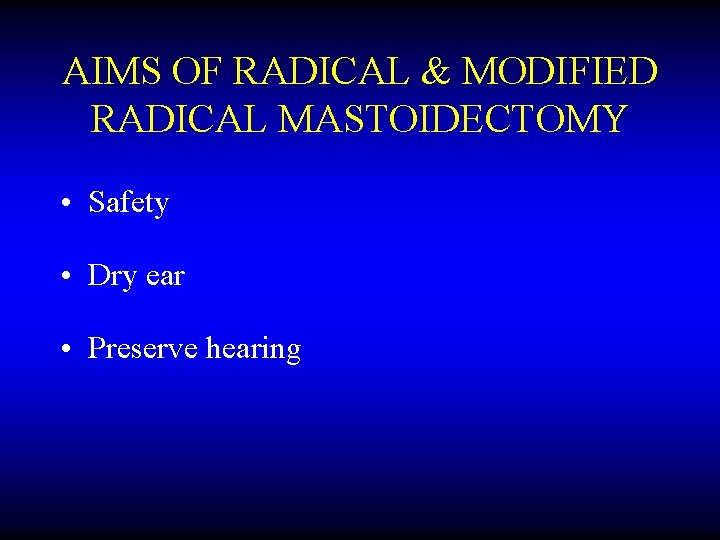 AIMS OF RADICAL & MODIFIED RADICAL MASTOIDECTOMY

• Safety

• Dry ear

• Preserve hearing